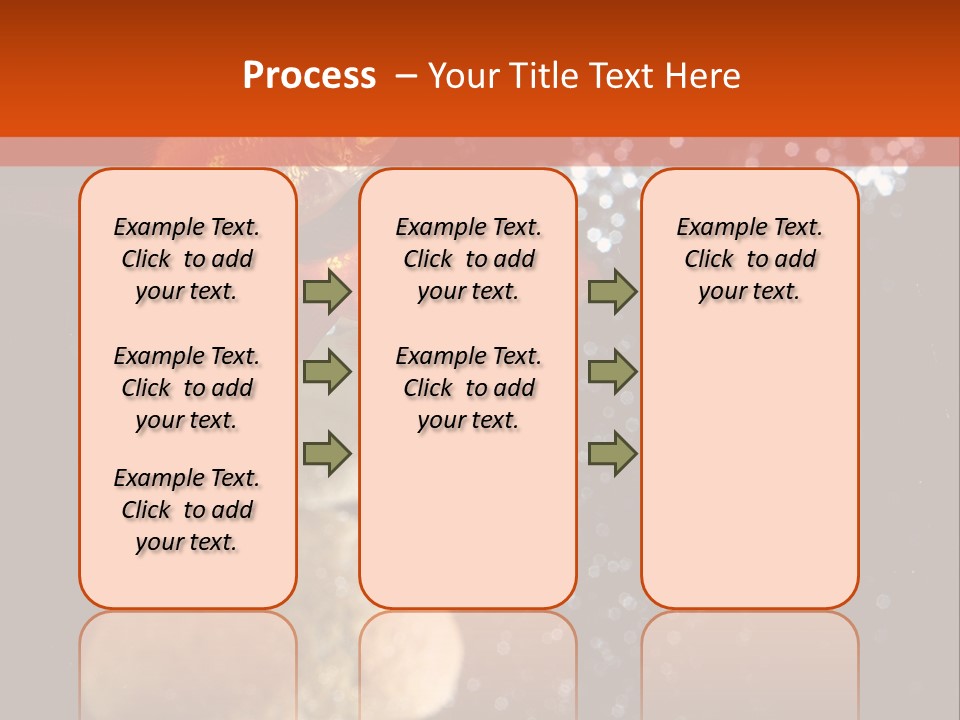 Process – Your Title Text Here

Example Text. Click to add your text.

Example Text. Click to add your text.

Example Text. Click to add your text.

Example Text. Click to add your text.

Example Text. Click to add your text.

Example Text. Click to add your text.